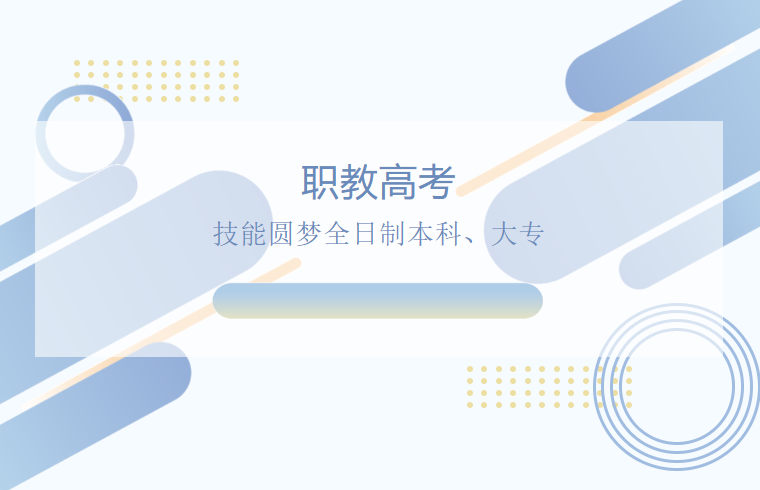 职教高考

技能圆梦全日制本科、大专